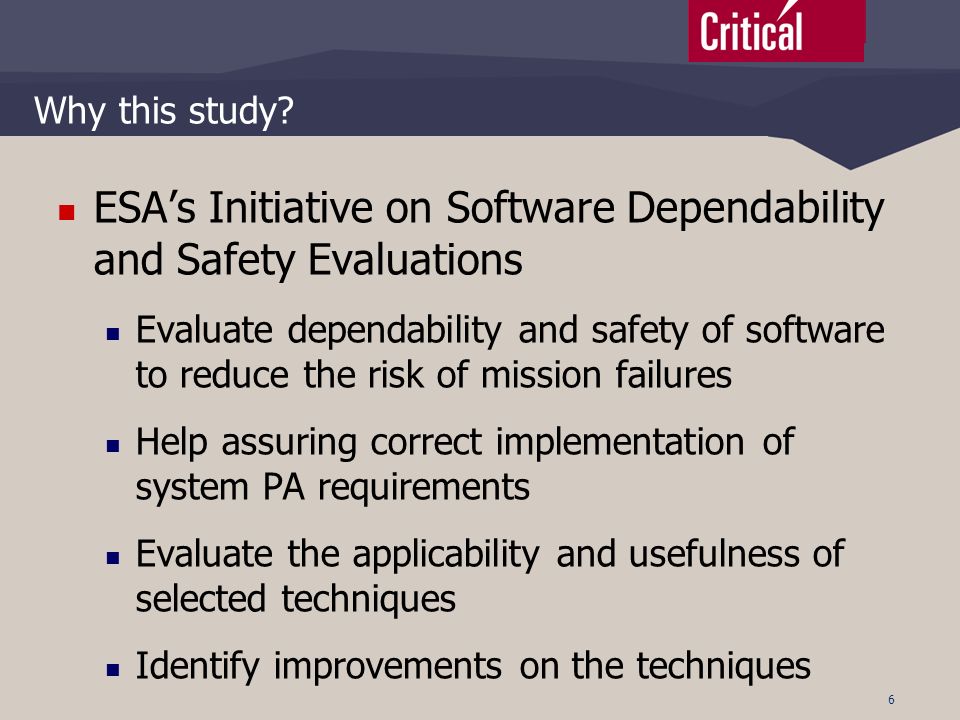 Critical

Why this study?

ESA's Initiative on Software Dependability and Safety Evaluations

Evaluate dependability and safety of software to reduce the risk of mission failures

Help assuring correct implementation of system PA requirements

Evaluate the applicability and usefulness of selected techniques

Identify improvements on the techniques

6